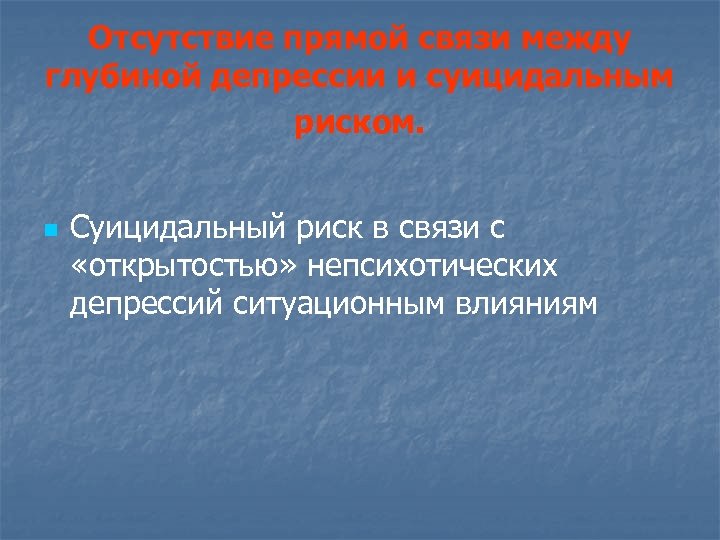 Отсутствие прямой связи между глубиной депрессии и суицидальным риском.

Суицидальный риск в связи с «открытостью» непсихотических депрессий ситуационным влияниям